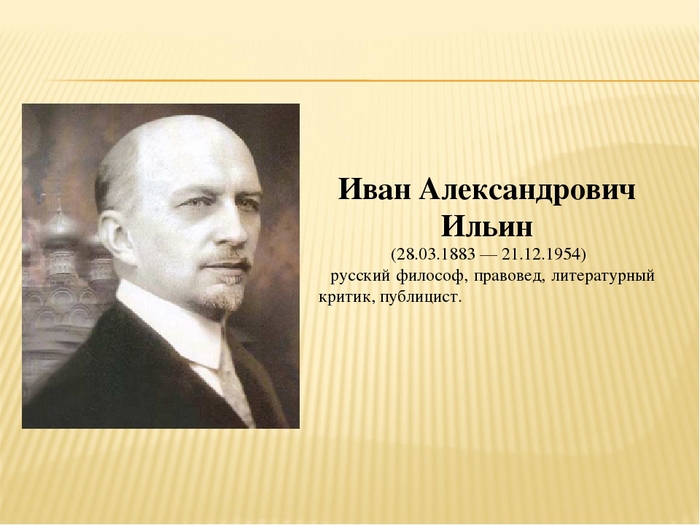 Иван Александрович Ильин

(28.03.1883 — 21.12.1954)

русский философ, правовед, литературный критик, публицист.